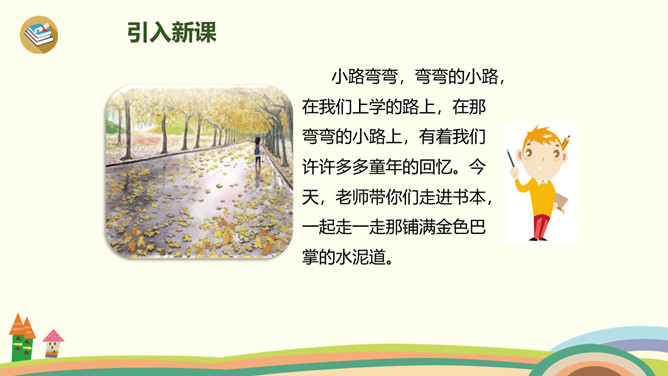 引入新课

小路弯弯，弯弯的小路，在我们上学的路上，在那弯弯的小路上，有着我们许许多多童年的回忆。今天，老师带你们走进书本，一起走一走那铺满金色巴掌的水泥道。